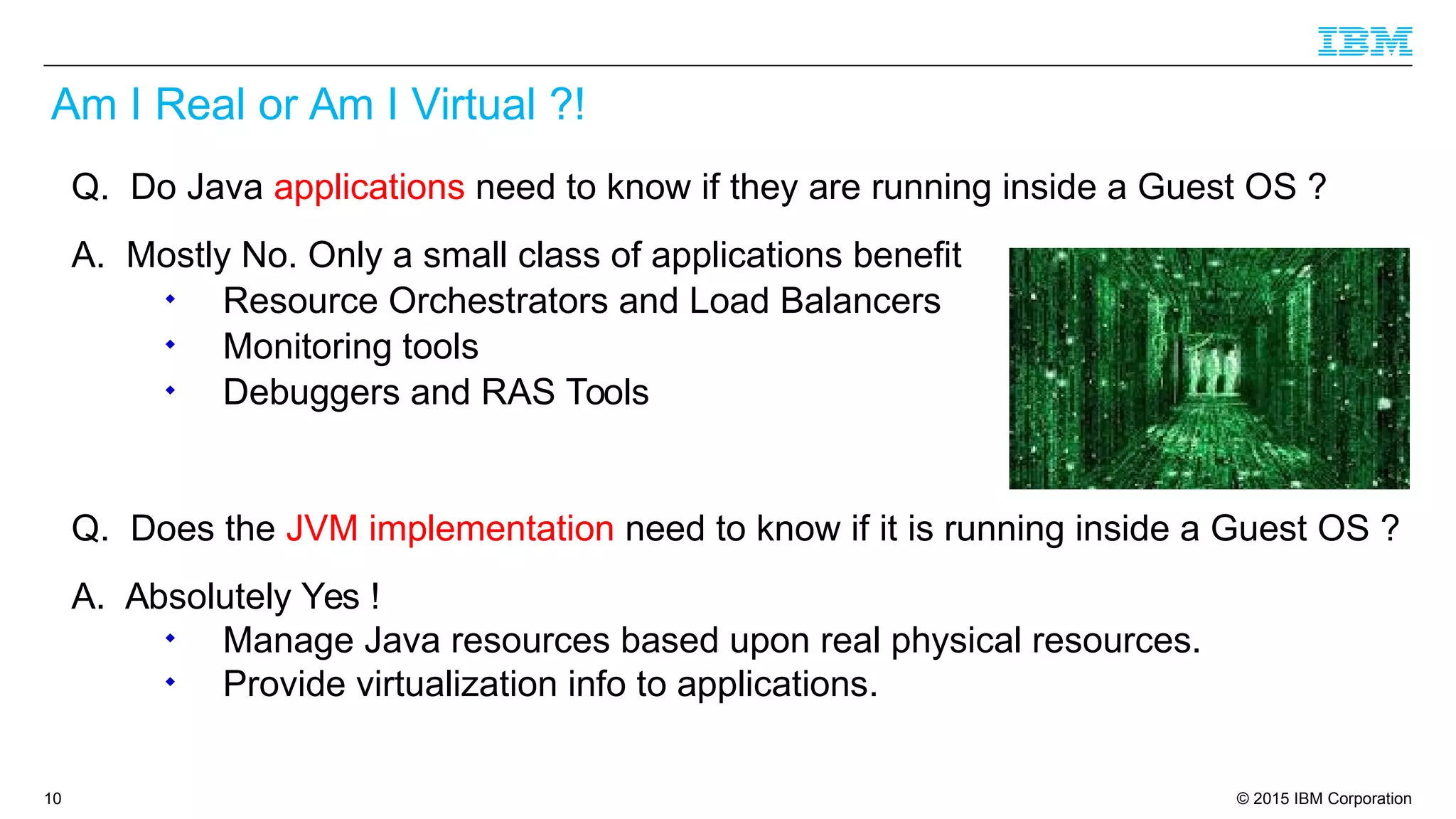 IBM

Am I Real or Am I Virtual ?!

Q. Do Java applications need to know if they are running inside a Guest OS ?

A. Mostly No. Only a small class of applications benefit
- Resource Orchestrators and Load Balancers
- Monitoring tools
- Debuggers and RAS Tools

Q. Does the JVM implementation need to know if it is running inside a Guest OS ?

A. Absolutely Yes !
- Manage Java resources based upon real physical resources.
- Provide virtualization info to applications.

10

© 2015 IBM Corporation